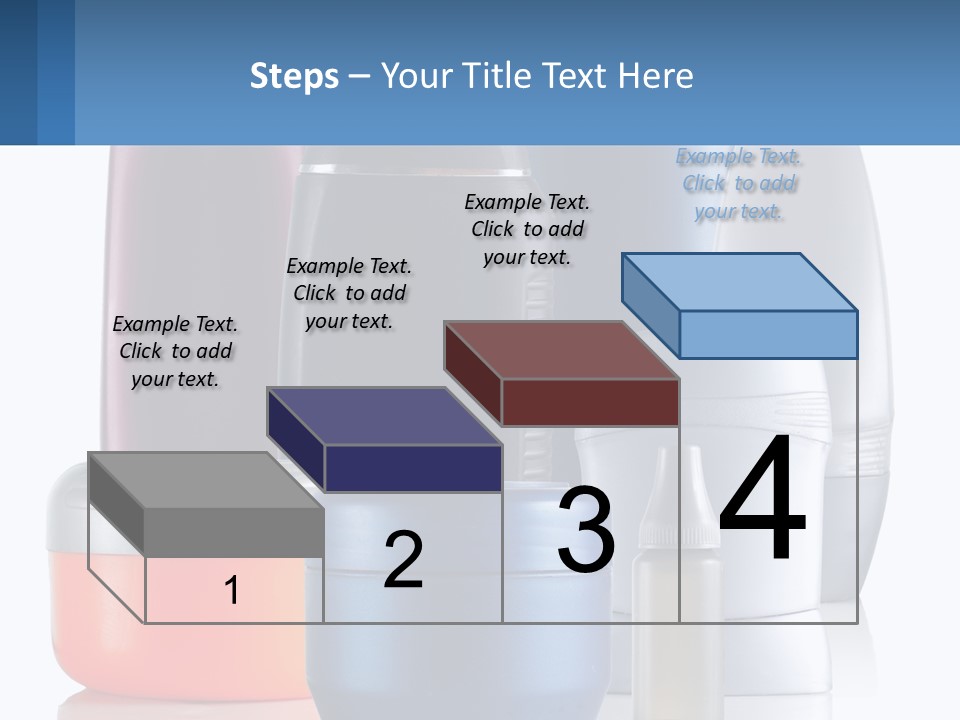 Steps – Your Title Text Here

Example Text. Click to add your text.

Example Text. Click to add your text.

Example Text. Click to add your text.

Example Text. Click to add your text.

1

2

3

4